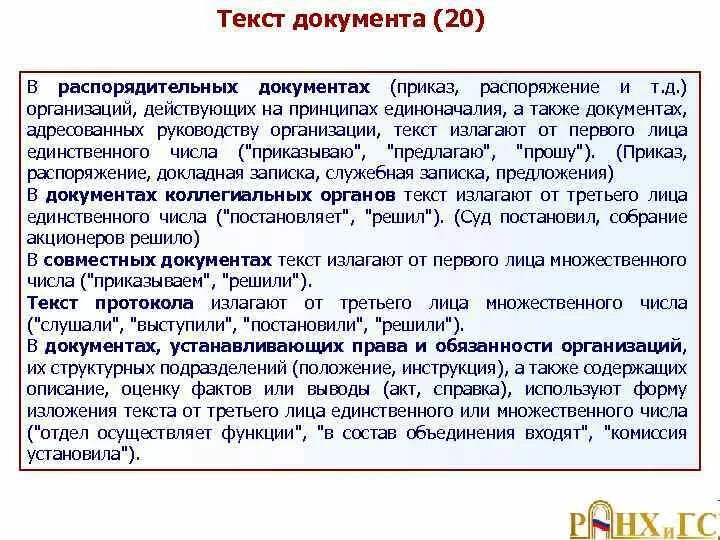 Текст документа (20)

В распорядительных документах (приказ, распоряжение и т.д.) организаций, действующих на принципах единоначалия, а также документах, адресованных руководству организации, текст излагают от первого лица единственного числа ("приказываю", "предлагаю", "прошу"). (Приказ, распоряжение, докладная записка, служебная записка, предложения)
В документах коллегиальных органов текст излагают от третьего лица единственного числа ("постановляет", "решил"). (Суд постановил, собрание акционеров решило)
В совместных документах текст излагают от первого лица множественного числа ("приказываем", "решили").
Текст протокола излагают от третьего лица множественного числа ("слушали", "выступили", "постановили", "решили").
В документах, устанавливающих права и обязанности организаций, их структурных подразделений (положение, инструкция), а также содержащих описание, оценку фактов или выводы (акт, справка), используют форму изложения текста от третьего лица единственного или множественного числа ("отдел осуществляет функции", "в состав объединения входят", "комиссия установила").

РАНХиГС